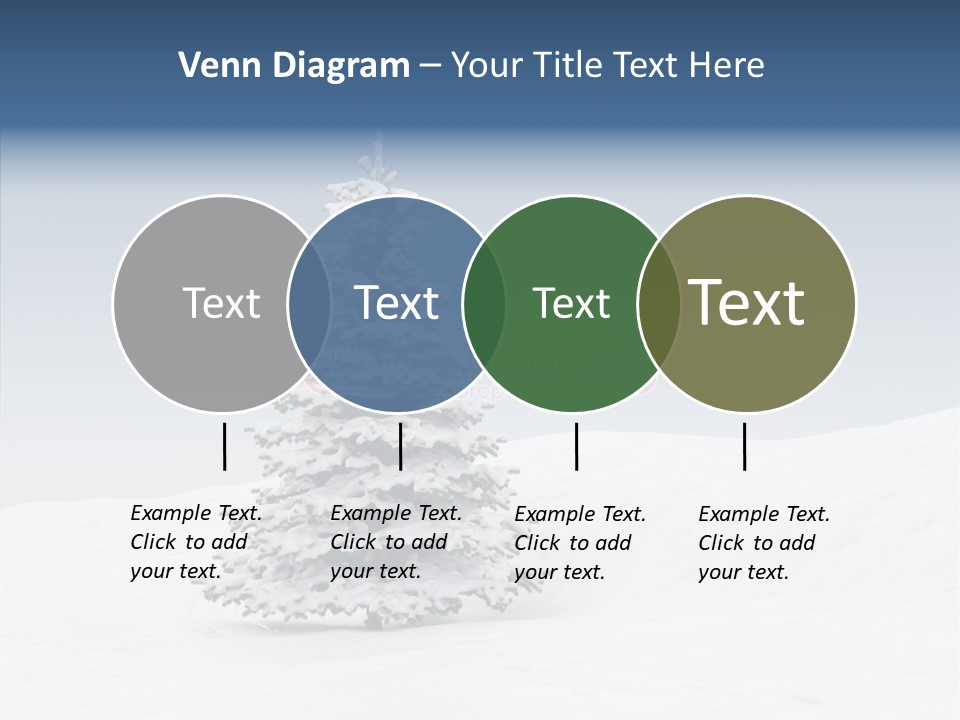 Venn Diagram – Your Title Text Here

Text

Text

Text

Text

Example Text. Click to add your text.

Example Text. Click to add your text.

Example Text. Click to add your text.

Example Text. Click to add your text.